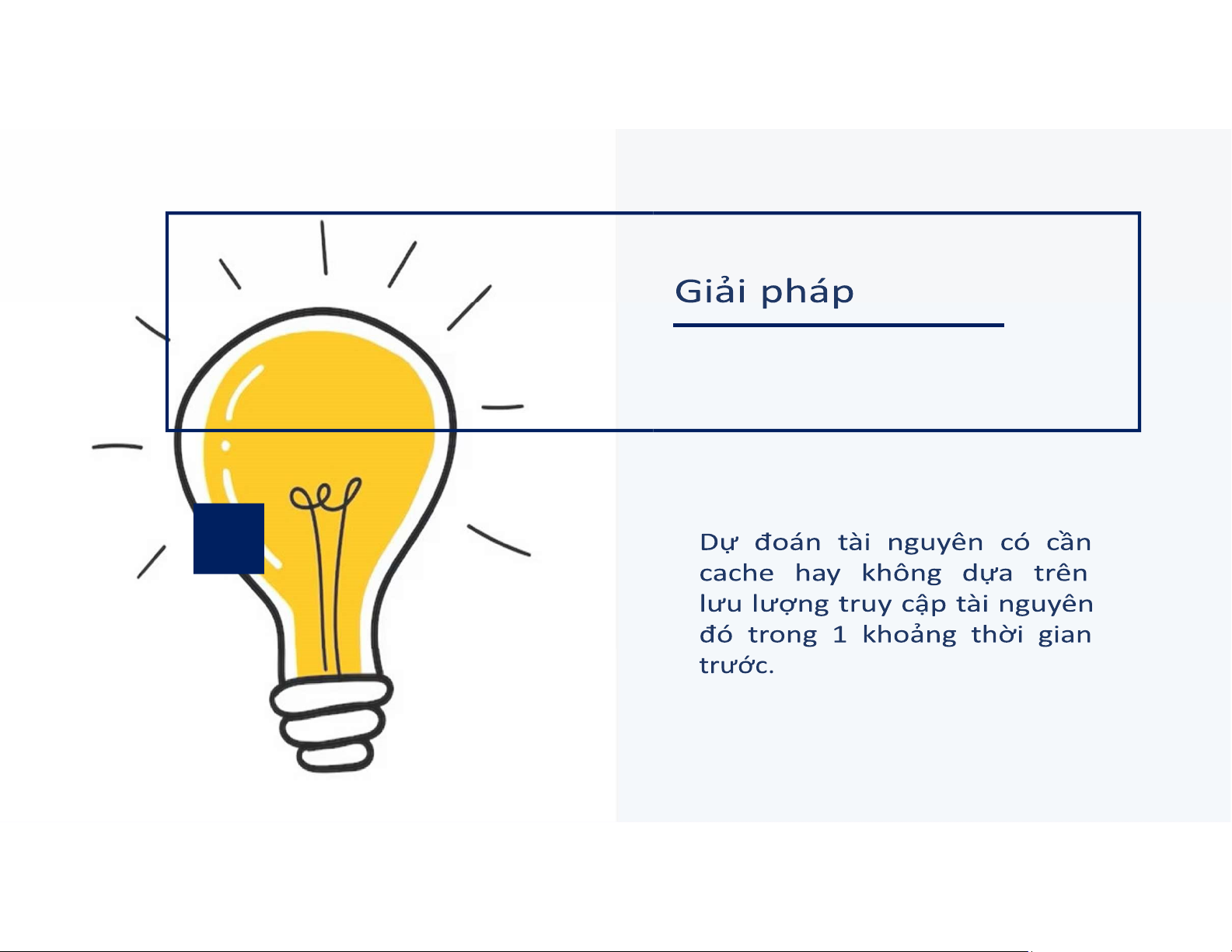 Giải pháp

Dự đoán tài nguyên có cần cache hay không dựa trên lưu lượng truy cập tài nguyên đó trong 1 khoảng thời gian trước.